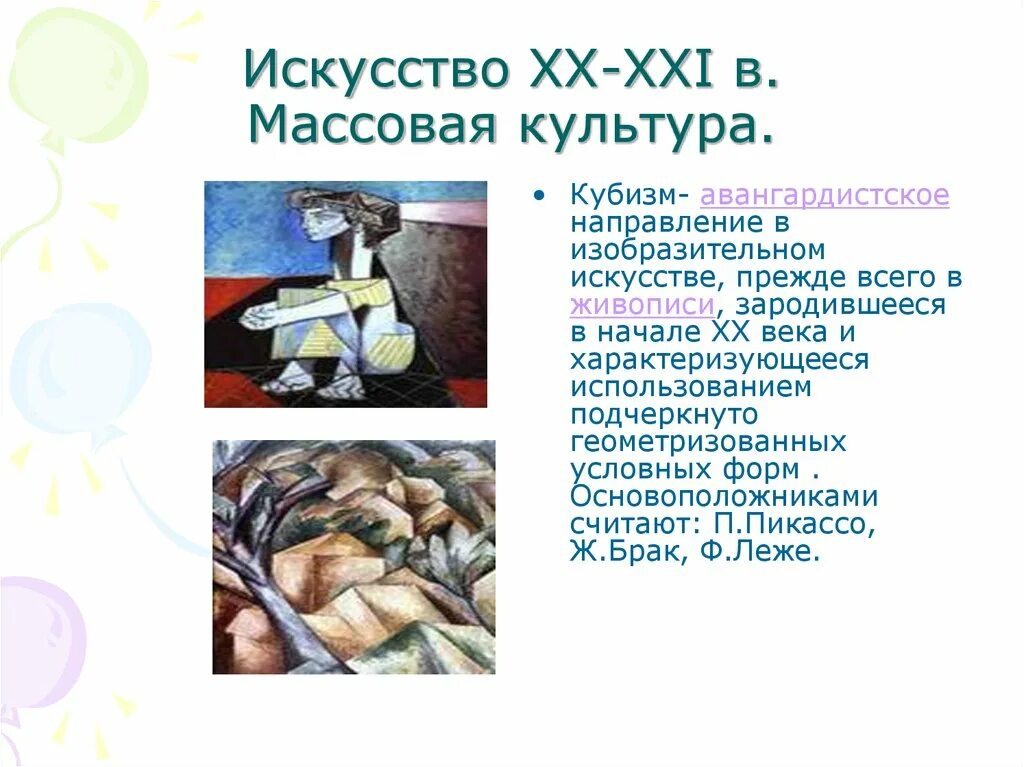 Искусство XX-XXI в. Массовая культура.

• Кубизм- авангардистское направление в изобразительном искусстве, прежде всего в живописи, зародившееся в начале XX века и характеризующееся использованием подчеркнуто геометризованных условных форм . Основоположниками считают: П.Пикассо, Ж.Брак, Ф.Леже.